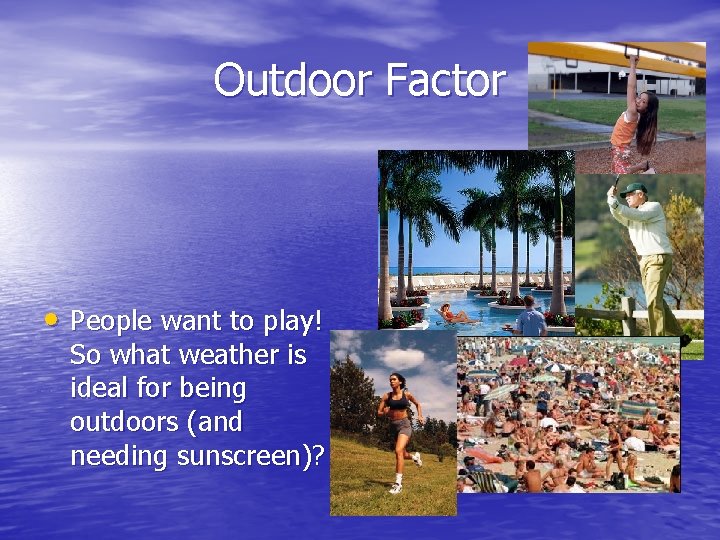 Outdoor Factor

• People want to play! So what weather is ideal for being outdoors (and needing sunscreen)?